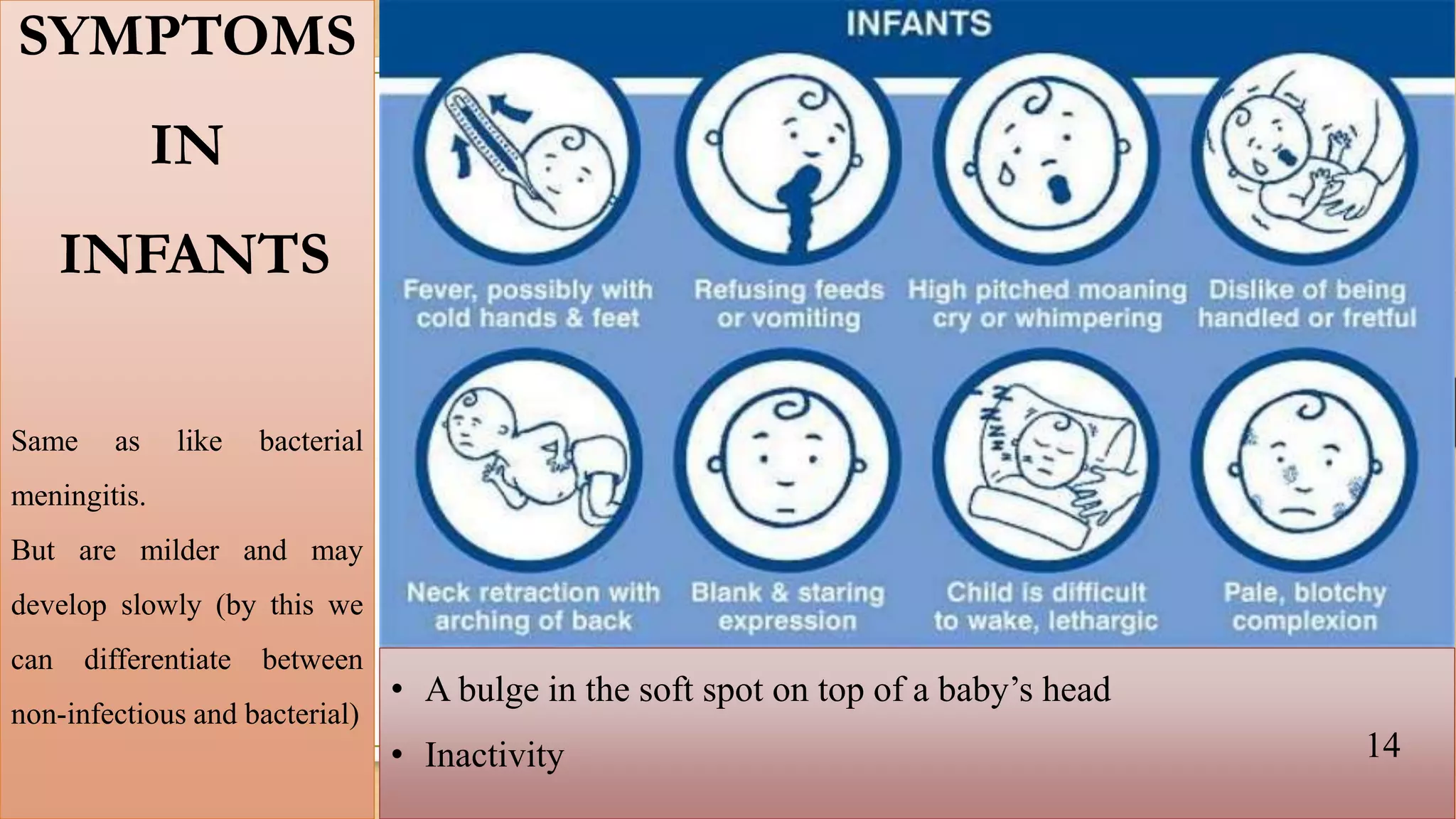 SYMPTOMS IN INFANTS

Same as like bacterial meningitis.

But are milder and may develop slowly (by this we can differentiate between non-infectious and bacterial)

INFANTS

Fever, possibly with cold hands & feet

Refusing feeds or vomiting

High pitched moaning cry or whimpering

Dislike of being handled or fretful

Neck retraction with arching of back

Blank & staring expression

Child is difficult to wake, lethargic

Pale, blotchy complexion

• A bulge in the soft spot on top of a baby's head

• Inactivity

14